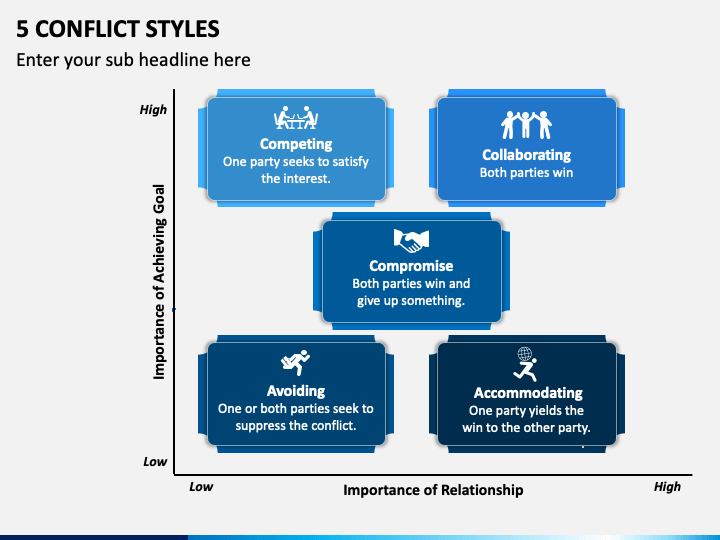 5 CONFLICT STYLES

Enter your sub headline here

High

Importance of Achieving Goal

Low

Competing
One party seeks to satisfy the interest.

Collaborating
Both parties win

Compromise
Both parties win and give up something.

Avoiding
One or both parties seek to suppress the conflict.

Accommodating
One party yields the win to the other party.

Low

Importance of Relationship

High